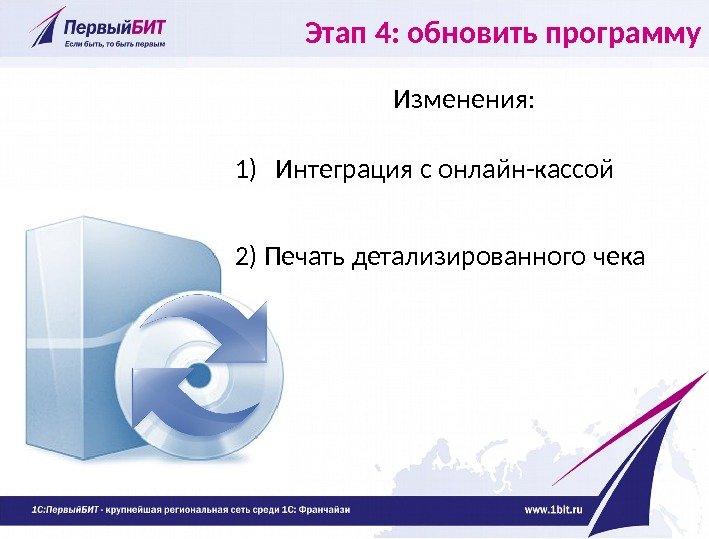 ПервыйБИТ
Если быть, то быть первым

Этап 4: обновить программу

Изменения:

1) Интеграция с онлайн-кассой

2) Печать детализированного чека

1С:ПервыйБИТ - крупнейшая региональная сеть среди 1С: Франчайзи

www.1bit.ru